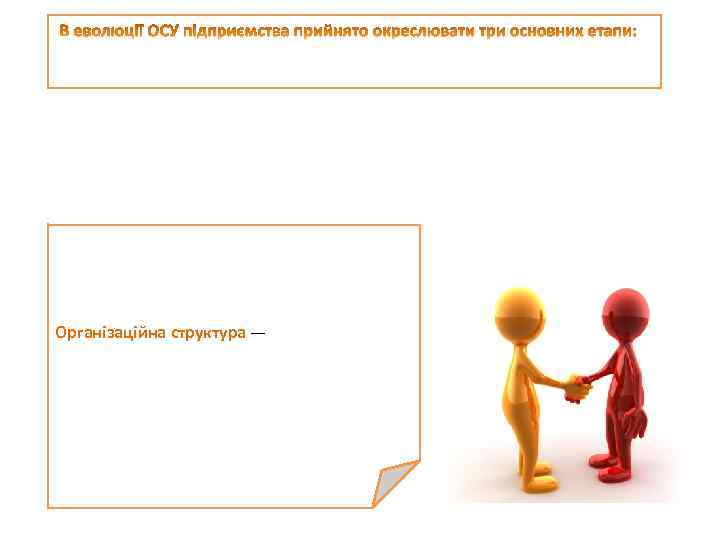 В еволюції ОСУ підприємства прийнято окреслювати три основних етапи:

Організаційна структура —